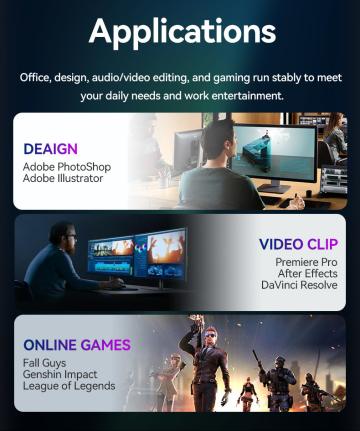 Applications

Office, design, audio/video editing, and gaming run stably to meet your daily needs and work entertainment.

DEAIGN
Adobe PhotoShop
Adobe Illustrator

VIDEO CLIP
Premiere Pro
After Effects
DaVinci Resolve

ONLINE GAMES
Fall Guys
Genshin Impact
League of Legends